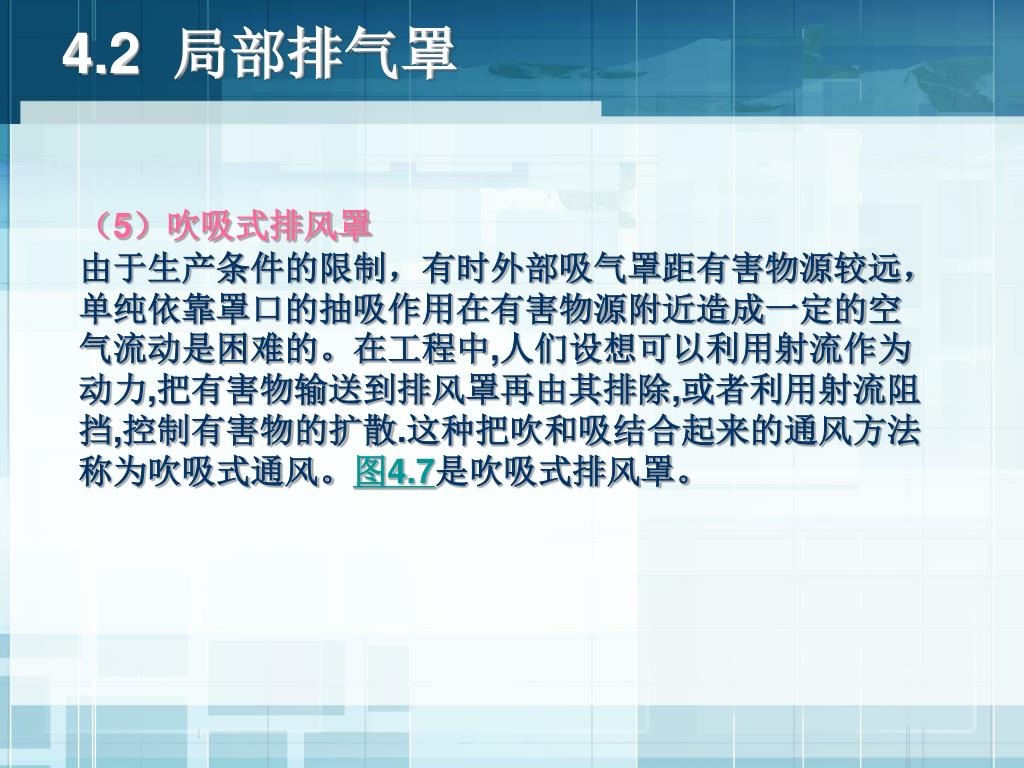 4.2 局部排气罩

（5）吹吸式排风罩

由于生产条件的限制，有时外部吸气罩距有害物源较远，单纯依靠罩口的抽吸作用在有害物源附近造成一定的空气流动是困难的。在工程中,人们设想可以利用射流作为动力,把有害物输送到排风罩再由其排除,或者利用射流阻挡,控制有害物的扩散.这种把吹和吸结合起来的通风方法称为吹吸式通风。图4.7是吹吸式排风罩。